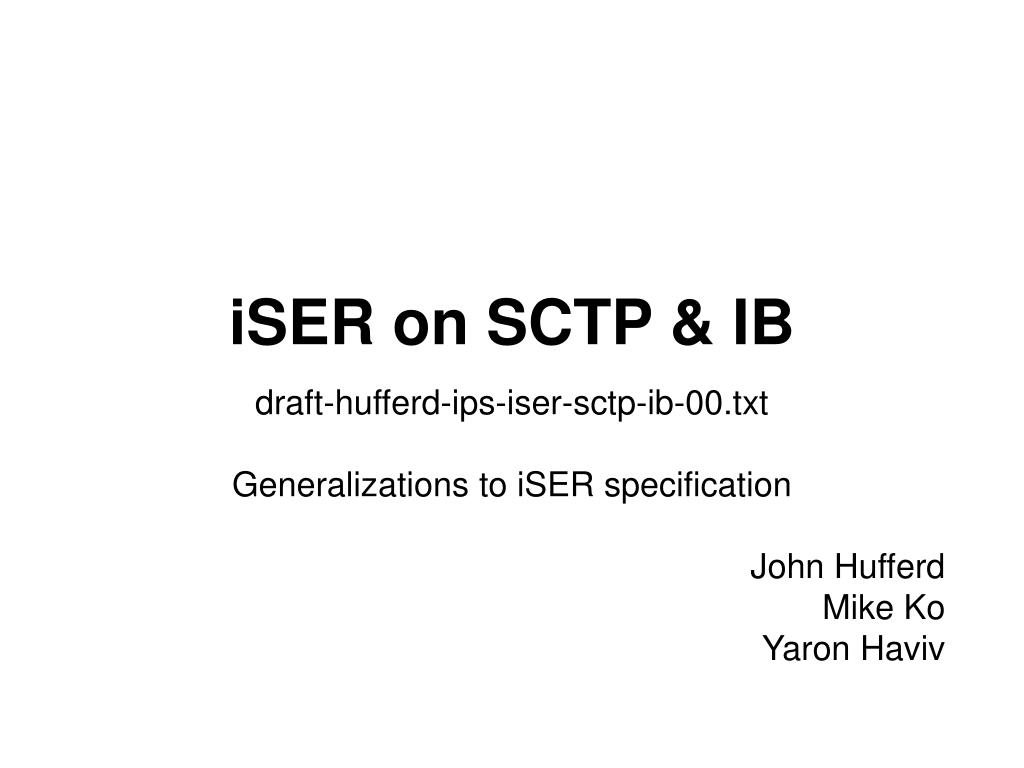 iSER on SCTP & IB

draft-hufferd-ips-iser-sctp-ib-00.txt

Generalizations to iSER specification

John Hufferd
Mike Ko
Yaron Haviv